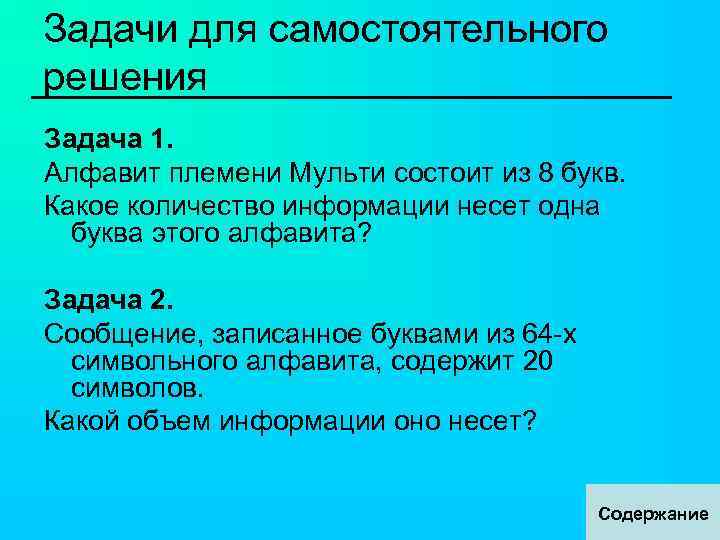 Задачи для самостоятельного решения

Задача 1.

Алфавит племени Мульти состоит из 8 букв.

Какое количество информации несет одна буква этого алфавита?

Задача 2.

Сообщение, записанное буквами из 64-х символьного алфавита, содержит 20 символов.

Какой объем информации оно несет?

Содержание